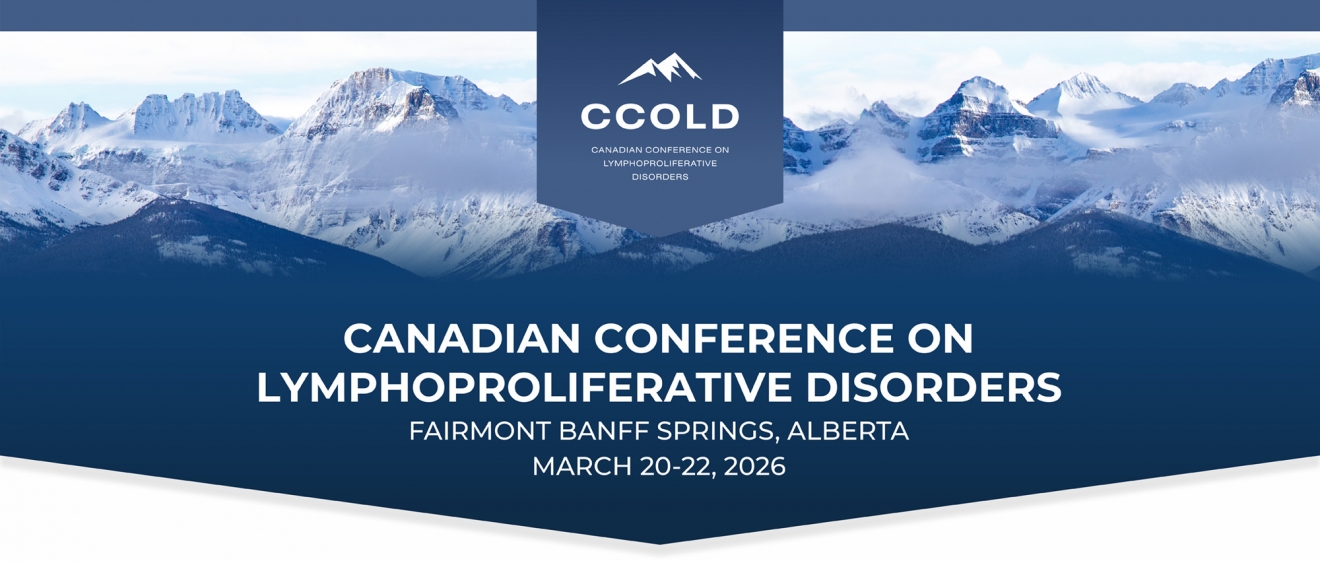 CCOLD

CANADIAN CONFERENCE ON LYMPHOPROLIFERATIVE DISORDERS

CANADIAN CONFERENCE ON LYMPHOPROLIFERATIVE DISORDERS

FAIRMONT BANFF SPRINGS, ALBERTA

MARCH 20-22, 2026